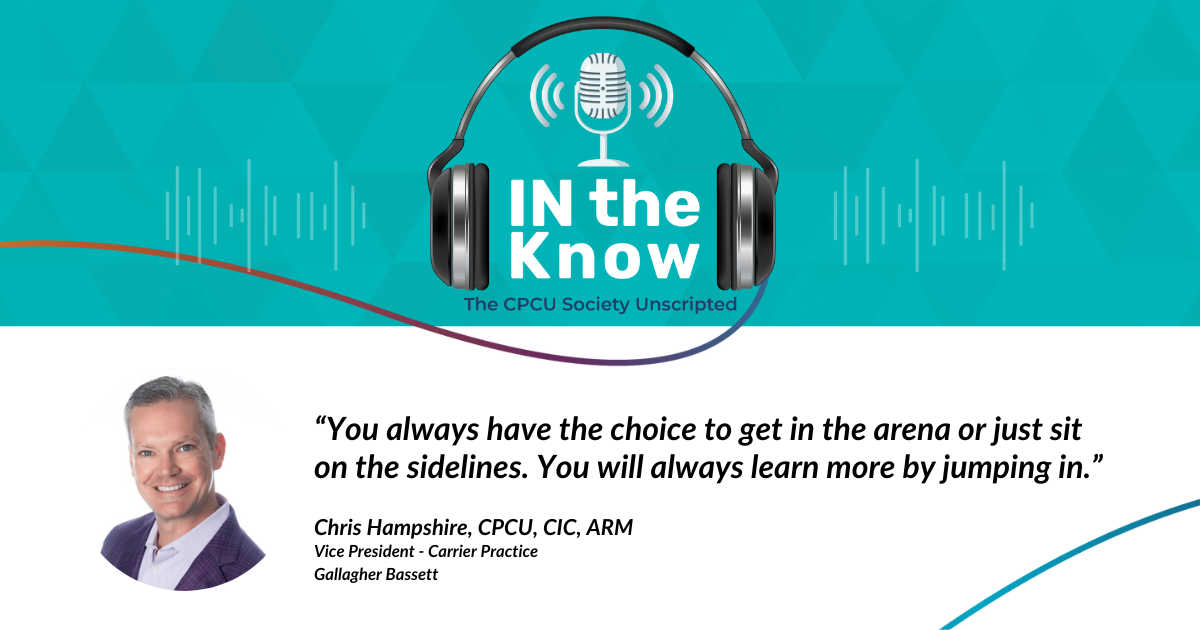 IN the Know

The CPCU Society Unscripted

“You always have the choice to get in the arena or just sit on the sidelines. You will always learn more by jumping in.”

Chris Hampshire, CPCU, CIC, ARM
Vice President - Carrier Practice
Gallagher Bassett